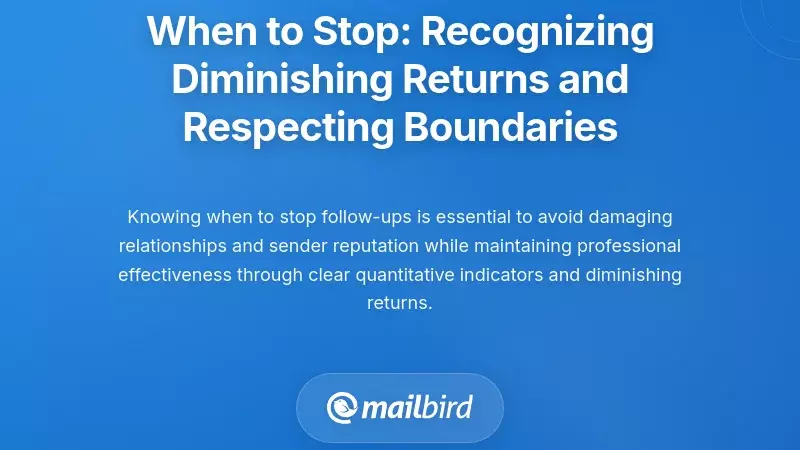 When to Stop: Recognizing Diminishing Returns and Respecting Boundaries

Knowing when to stop follow-ups is essential to avoid damaging relationships and sender reputation while maintaining professional effectiveness through clear quantitative indicators and diminishing returns.

mailbird